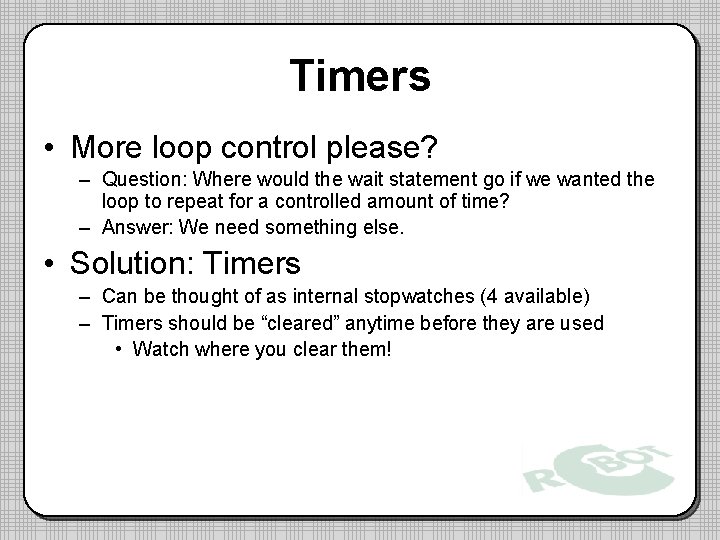 Timers

• More loop control please?
– Question: Where would the wait statement go if we wanted the loop to repeat for a controlled amount of time?
– Answer: We need something else.

• Solution: Timers
– Can be thought of as internal stopwatches (4 available)
– Timers should be “cleared” anytime before they are used
• Watch where you clear them!

ROBOT